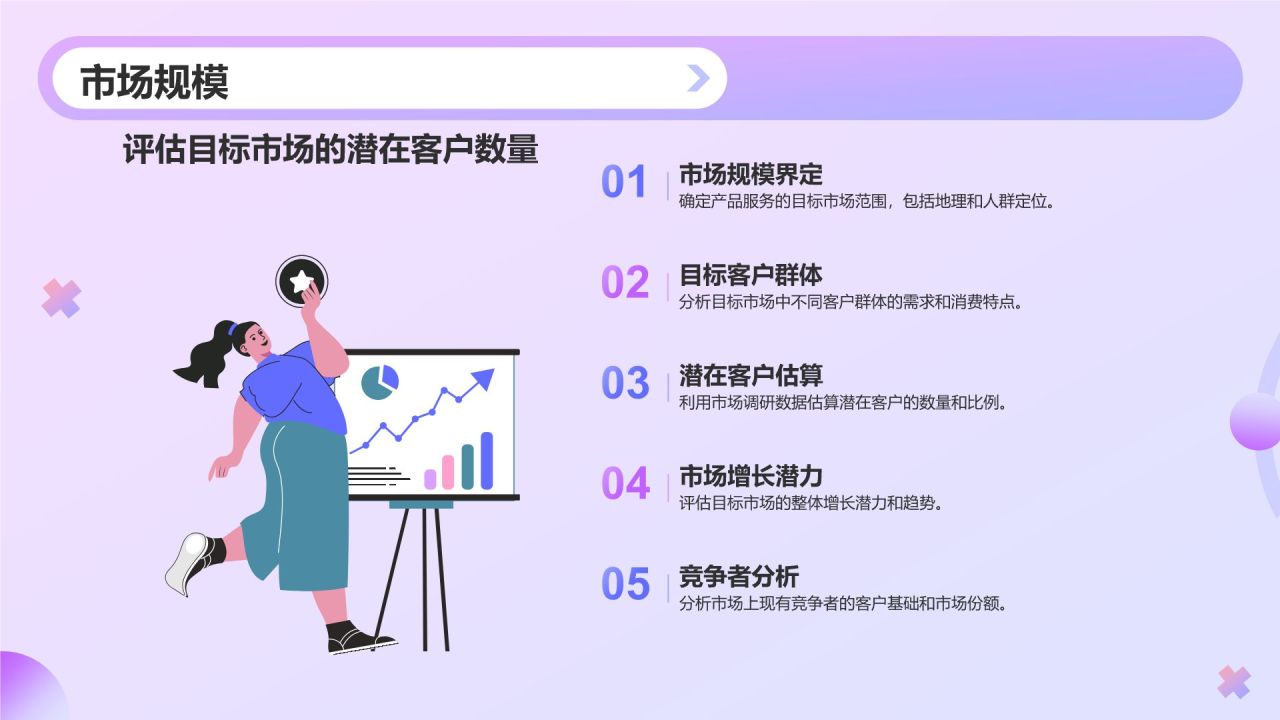 市场规模

评估目标市场的潜在客户数量

01 市场规模界定
确定产品服务的目标市场范围，包括地理和人群定位。

02 目标客户群体
分析目标市场中不同客户群体的需求和消费特点。

03 潜在客户估算
利用市场调研数据估算潜在客户的数量和比例。

04 市场增长潜力
评估目标市场的整体增长潜力和趋势。

05 竞争者分析
分析市场上现有竞争者的客户基础和市场份额。